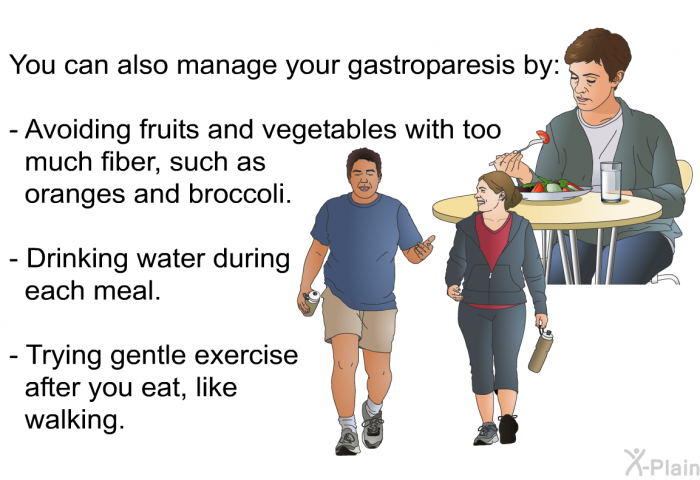 You can also manage your gastroparesis by:

- Avoiding fruits and vegetables with too much fiber, such as oranges and broccoli.

- Drinking water during each meal.

- Trying gentle exercise after you eat, like walking.

X-Plain